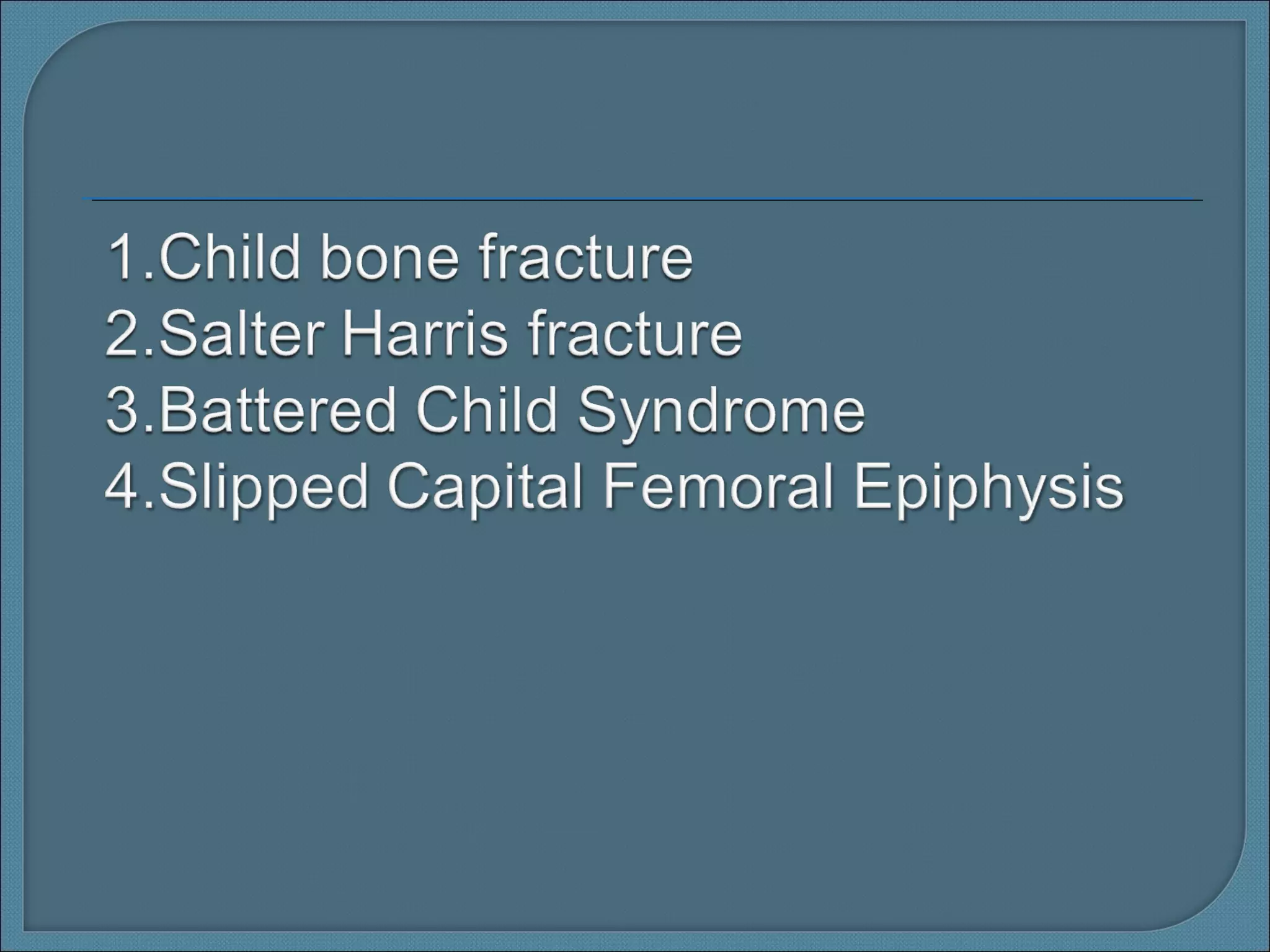 1.Child bone fracture
2.Salter Harris fracture
3.Battered Child Syndrome
4.Slipped Capital Femoral Epiphysis